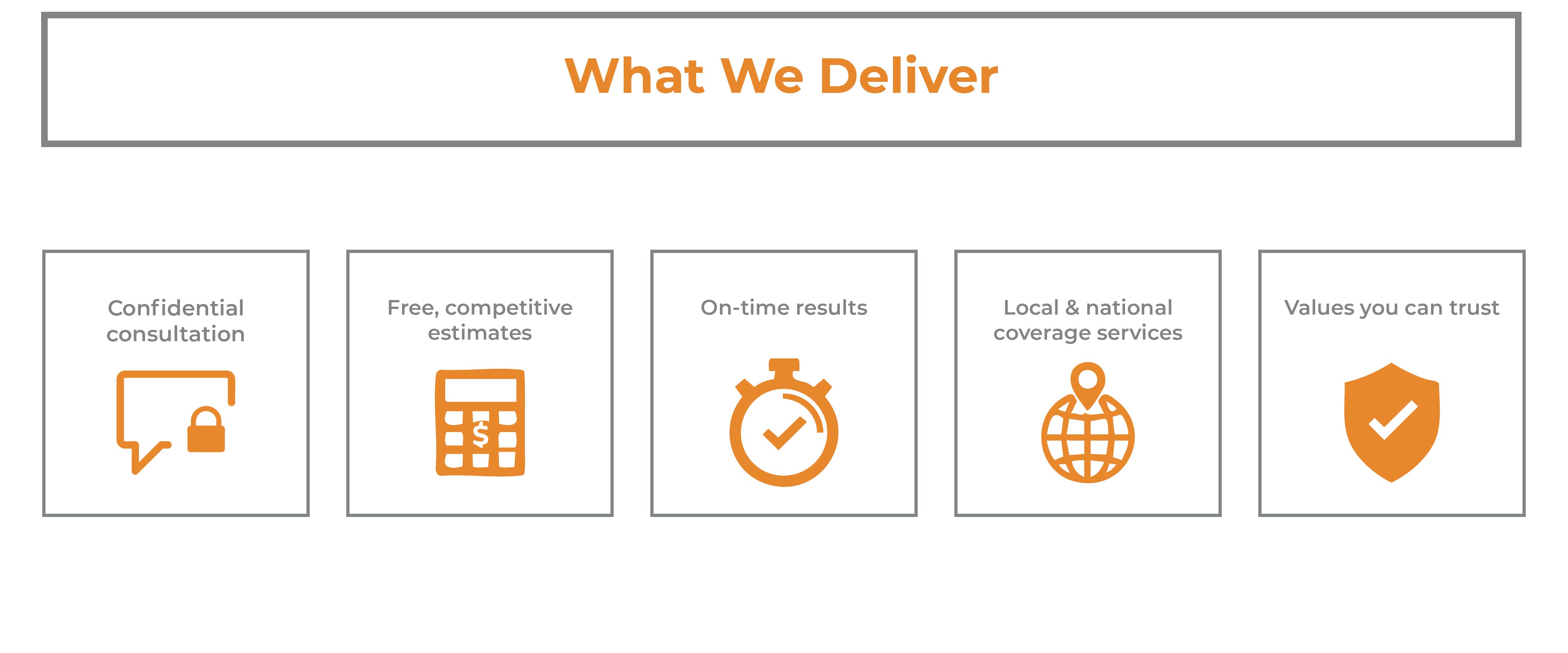 What We Deliver

Confidential consultation

Free, competitive estimates

$

On-time results

Local & national coverage services

Values you can trust